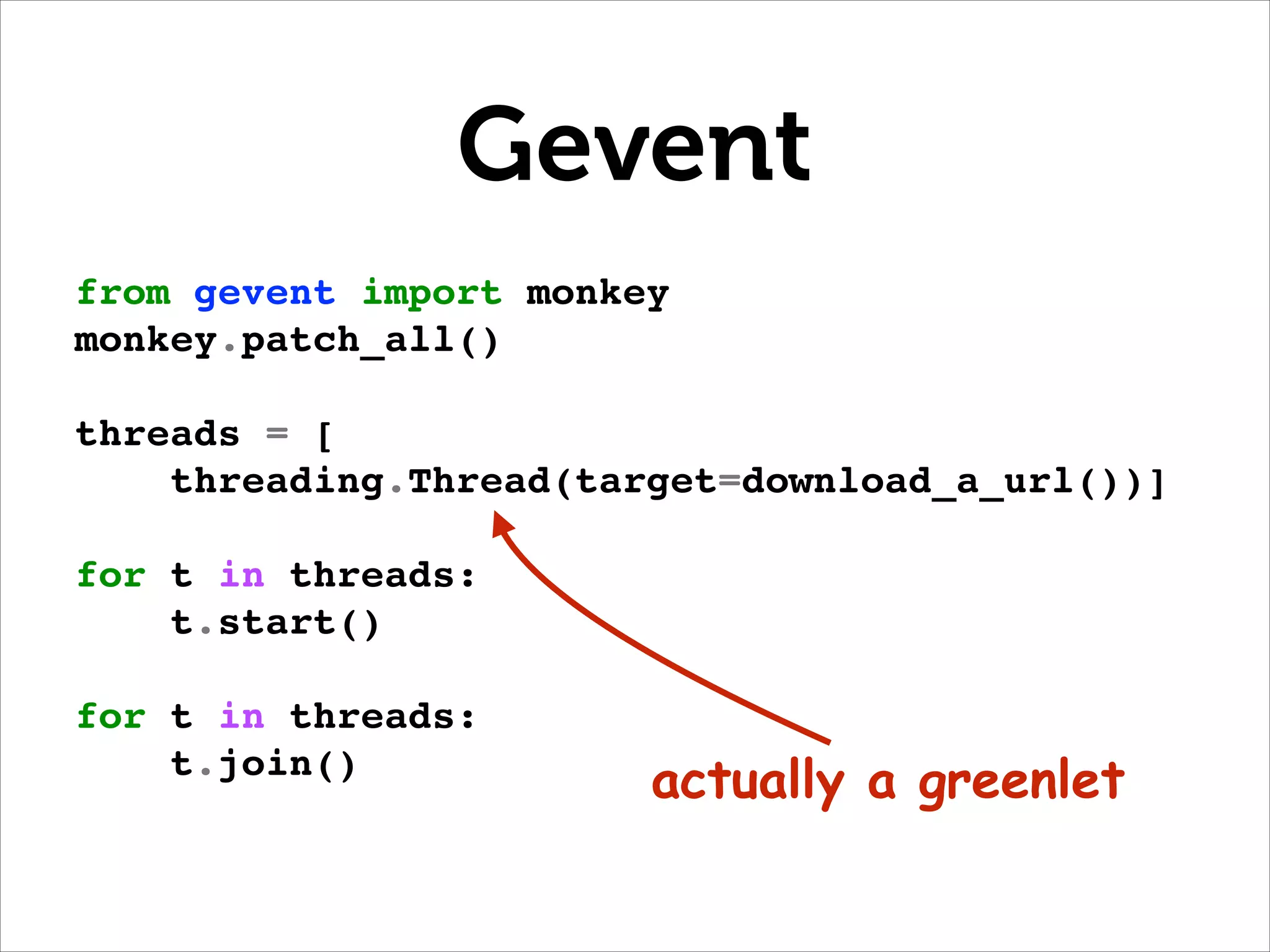 Gevent

from gevent import monkey
monkey.patch_all()

threads = [
    threading.Thread(target=download_a_url())]

for t in threads:
    t.start()

for t in threads:
    t.join()

actually a greenlet